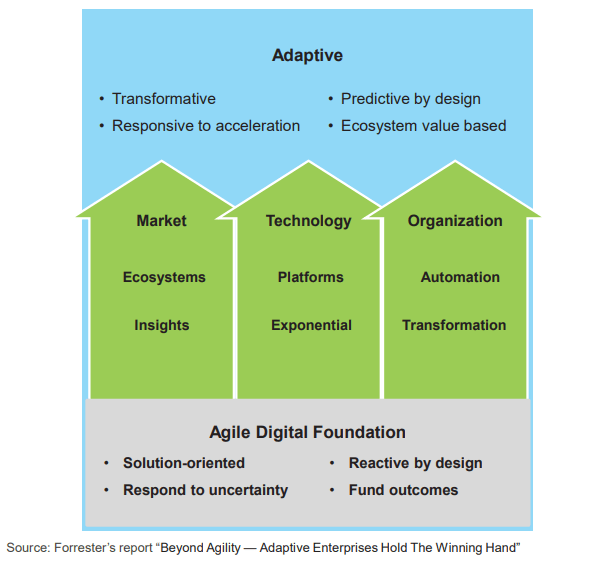 Adaptive

• Transformative
• Responsive to acceleration

• Predictive by design
• Ecosystem value based

Market

Ecosystems

Insights

Technology

Platforms

Exponential

Organization

Automation

Transformation

Agile Digital Foundation

• Solution-oriented
• Respond to uncertainty

• Reactive by design
• Fund outcomes

Source: Forrester's report "Beyond Agility — Adaptive Enterprises Hold The Winning Hand"